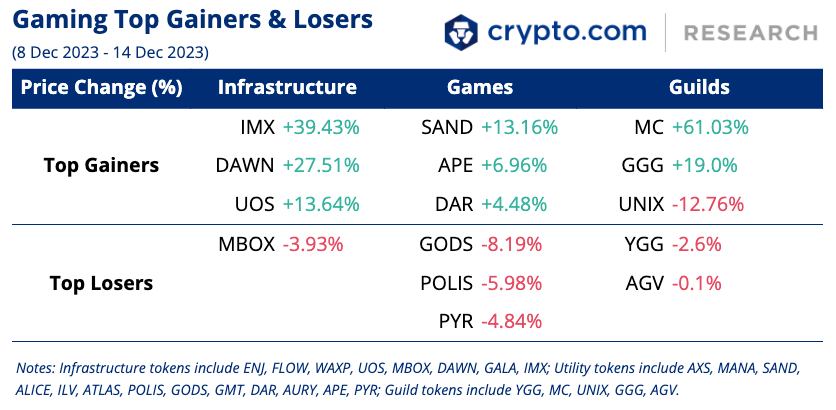 Gaming Top Gainers & Losers
(8 Dec 2023 - 14 Dec 2023)

crypto.com | RESEARCH

| Price Change (%) | Infrastructure | Games | Guilds |
|---|---|---|---|
| Top Gainers | IMX +39.43% | SAND +13.16% | MC +61.03% |
| | DAWN +27.51% | APE +6.96% | GGG +19.0% |
| | UOS +13.64% | DAR +4.48% | UNIX -12.76% |
| Top Losers | MBOX -3.93% | GODS -8.19% | YGG -2.6% |
| | | POLIS -5.98% | AGV -0.1% |
| | | PYR -4.84% | |

Notes: Infrastructure tokens include ENJ, FLOW, WAXP, UOS, MBOX, DAWN, GALA, IMX; Utility tokens include AXS, MANA, SAND, ALICE, ILV, ATLAS, POLIS, GODS, GMT, DAR, AURY, APE, PYR; Guild tokens include YGG, MC, UNIX, GGG, AGV.